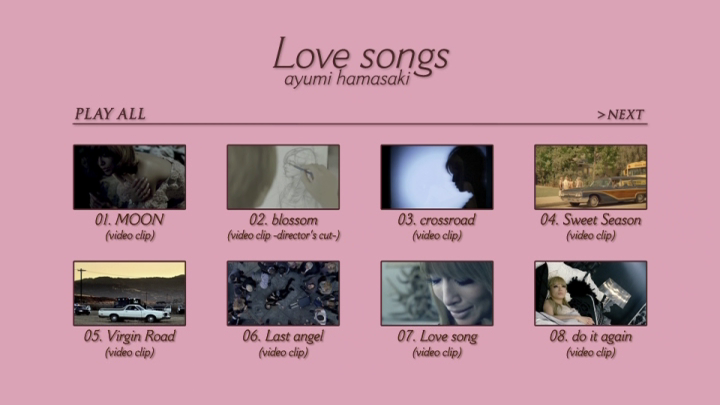 Love songs
ayumi hamasaki

PLAY ALL

>NEXT

01. MOON
(video clip)

02. blossom
(video clip -director's cut-)

03. crossroad
(video clip)

04. Sweet Season
(video clip)

05. Virgin Road
(video clip)

06. Last angel
(video clip)

07. Love song
(video clip)

08. do it again
(video clip)